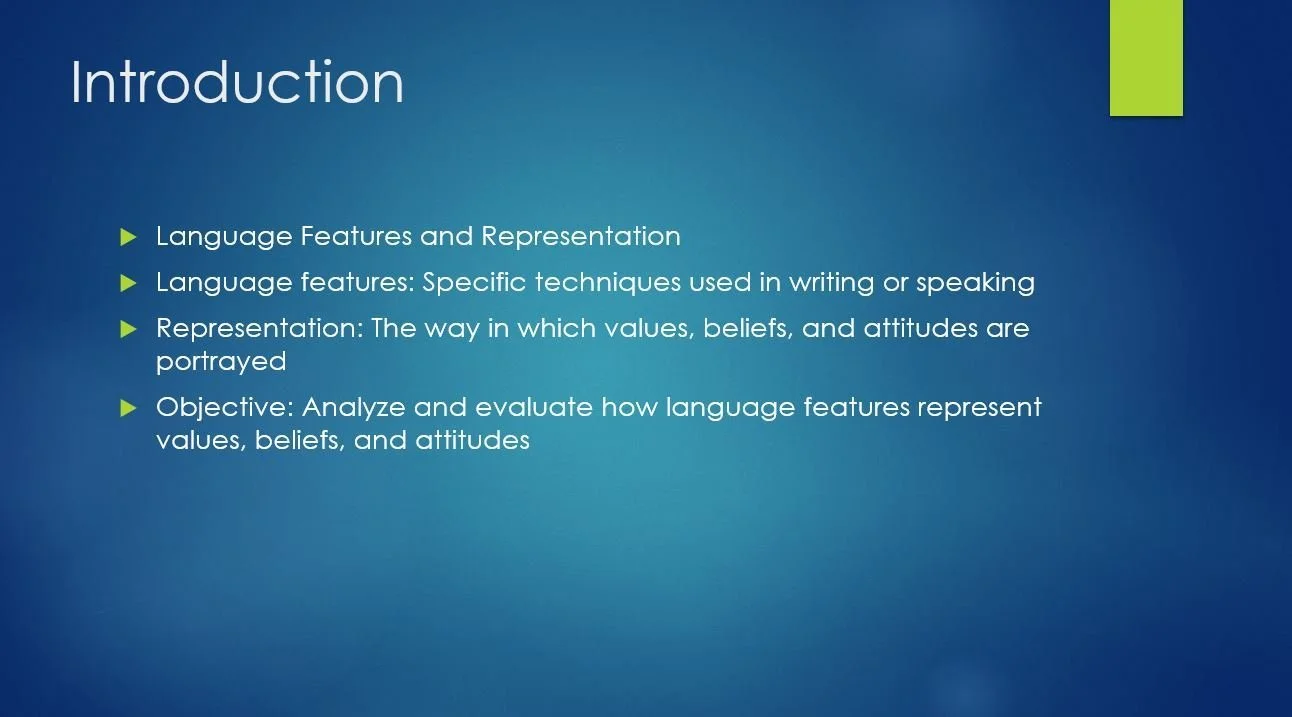 Introduction

Language Features and Representation

Language features: Specific techniques used in writing or speaking

Representation: The way in which values, beliefs, and attitudes are portrayed

Objective: Analyze and evaluate how language features represent values, beliefs, and attitudes